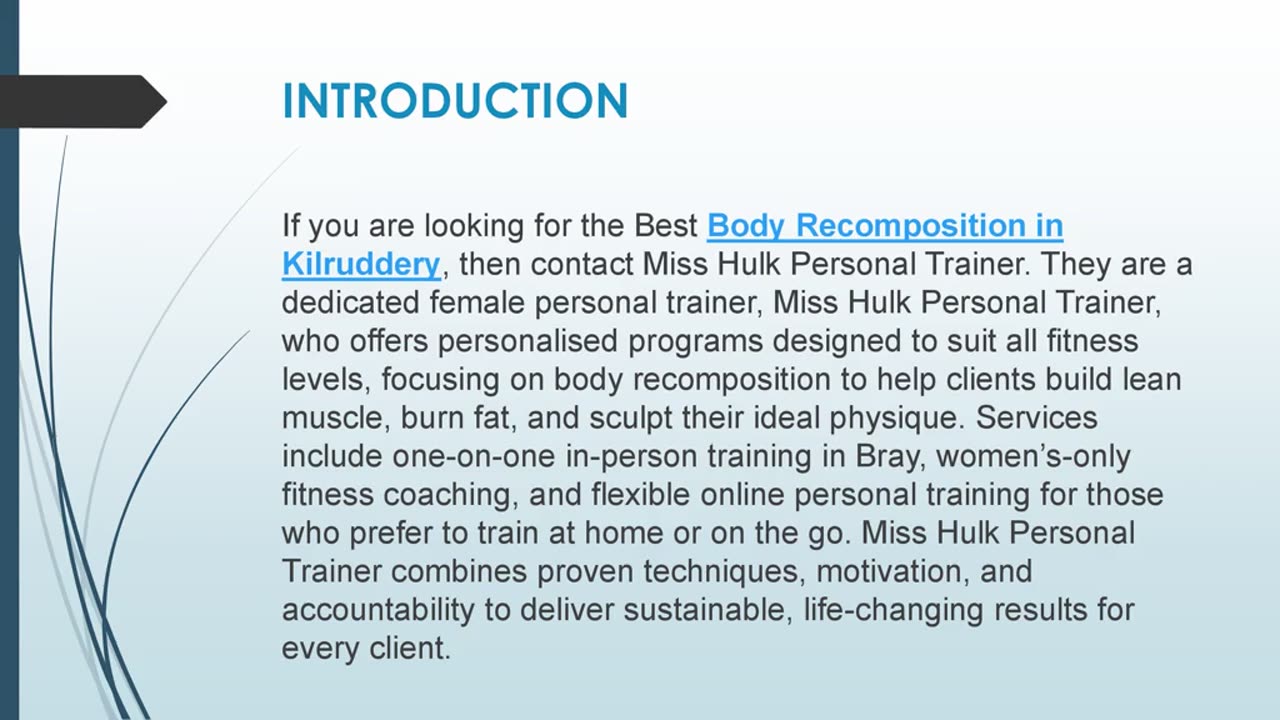 INTRODUCTION

If you are looking for the Best Body Recomposition in Kilruddery, then contact Miss Hulk Personal Trainer. They are a dedicated female personal trainer, Miss Hulk Personal Trainer, who offers personalised programs designed to suit all fitness levels, focusing on body recomposition to help clients build lean muscle, burn fat, and sculpt their ideal physique. Services include one-on-one in-person training in Bray, women's-only fitness coaching, and flexible online personal training for those who prefer to train at home or on the go. Miss Hulk Personal Trainer combines proven techniques, motivation, and accountability to deliver sustainable, life-changing results for every client.